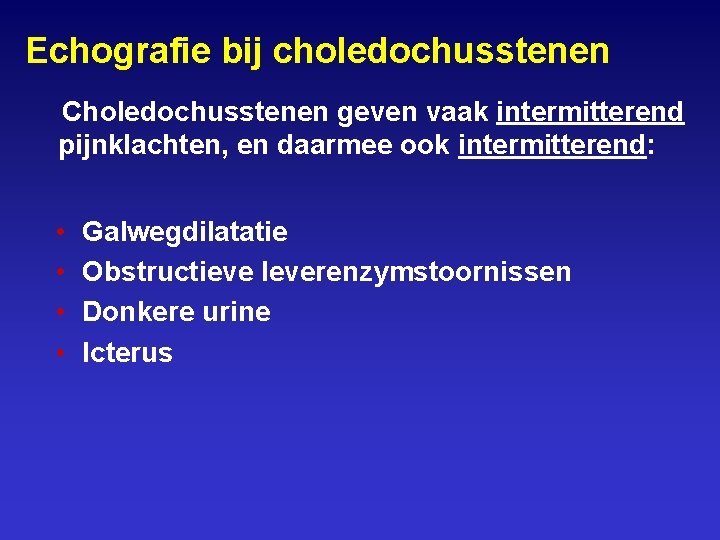 Echografie bij choledochusstenen

Choledochusstenen geven vaak intermitterend pijnklachten, en daarmee ook intermitterend:

• Galwegdilatatie
• Obstructieve leverenzymstoornissen
• Donkere urine
• Icterus